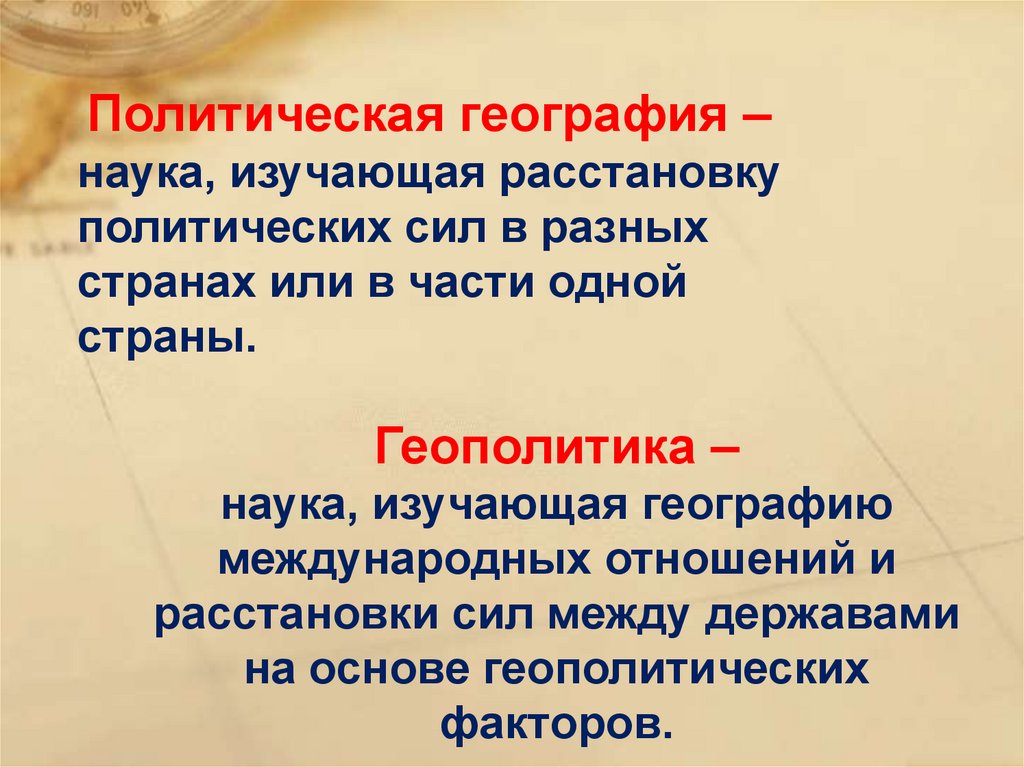 Политическая география – наука, изучающая расстановку политических сил в разных странах или в части одной страны.

Геополитика – наука, изучающая географию международных отношений и расстановки сил между державами на основе геополитических факторов.